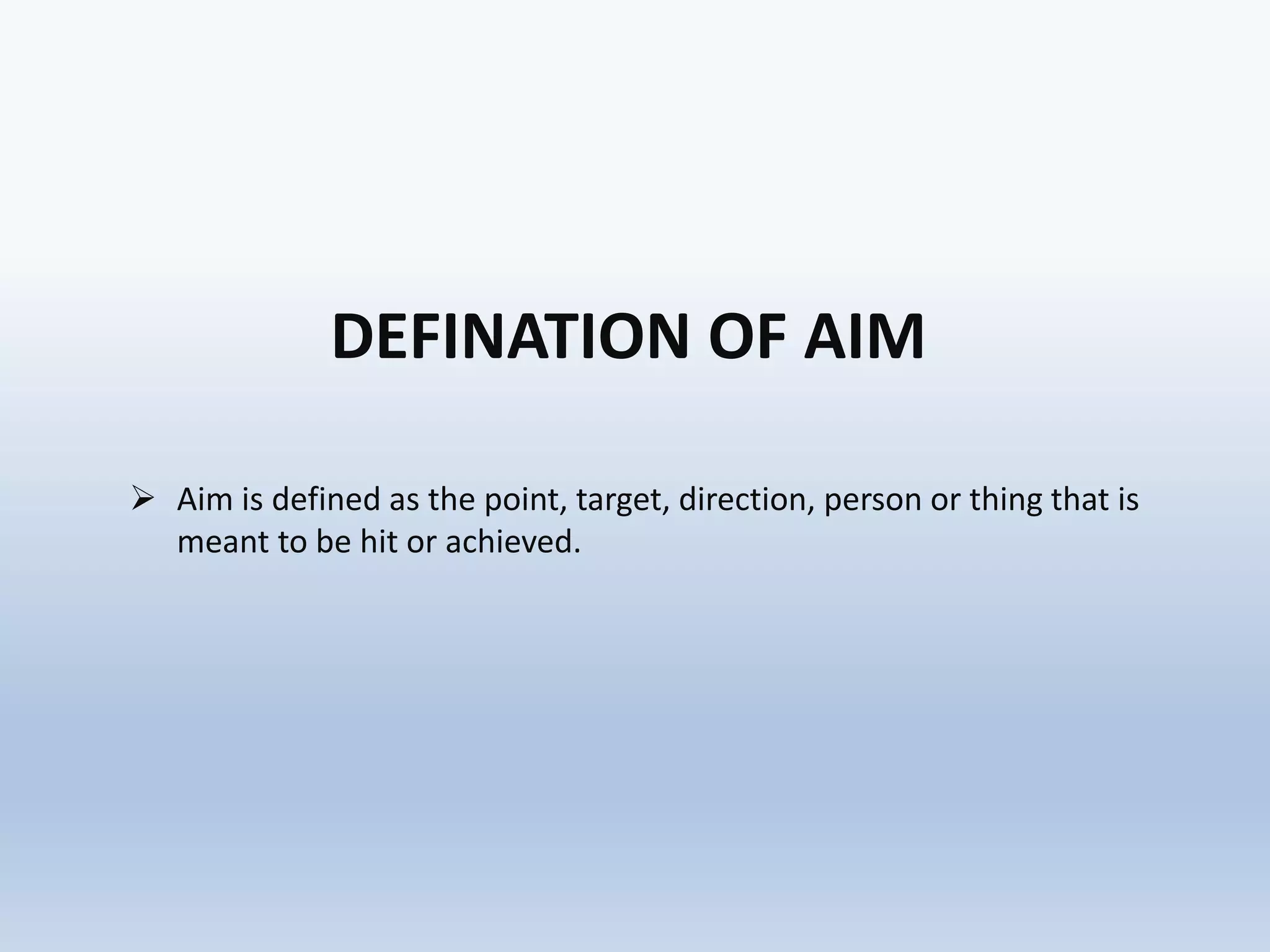 DEFINATION OF AIM

➢ Aim is defined as the point, target, direction, person or thing that is meant to be hit or achieved.